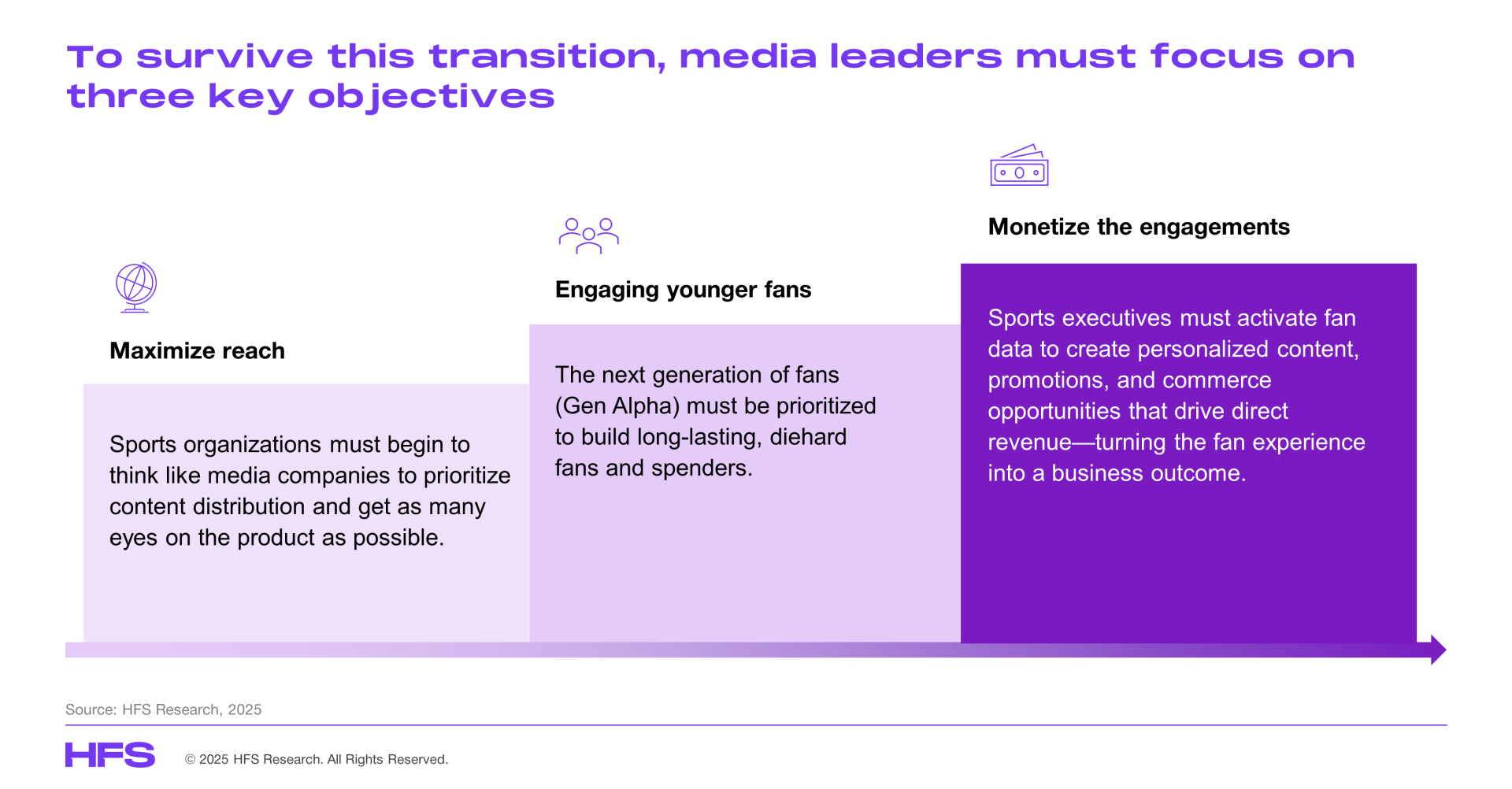 To survive this transition, media leaders must focus on three key objectives

Maximize reach

Sports organizations must begin to think like media companies to prioritize content distribution and get as many eyes on the product as possible.

Engaging younger fans

The next generation of fans (Gen Alpha) must be prioritized to build long-lasting, diehard fans and spenders.

Monetize the engagements

Sports executives must activate fan data to create personalized content, promotions, and commerce opportunities that drive direct revenue—turning the fan experience into a business outcome.

Source: HFS Research, 2025

HFS

© 2025 HFS Research. All Rights Reserved.